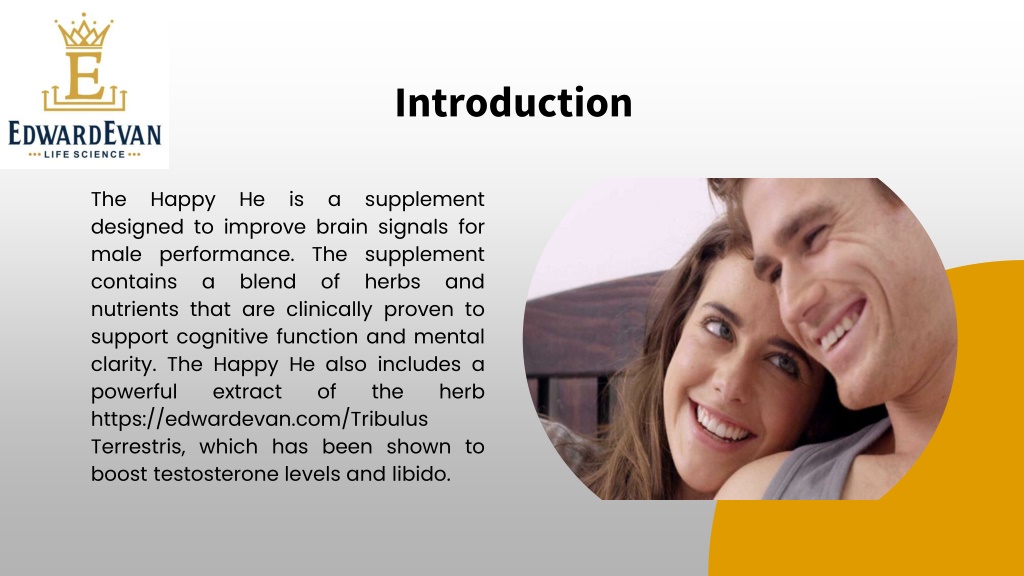 E
EDWARDEVAN
LIFE SCIENCE

Introduction

The Happy He is a supplement designed to improve brain signals for male performance. The supplement contains a blend of herbs and nutrients that are clinically proven to support cognitive function and mental clarity. The Happy He also includes a powerful extract of the herb https://edwardevan.com/Tribulus Terrestris, which has been shown to boost testosterone levels and libido.